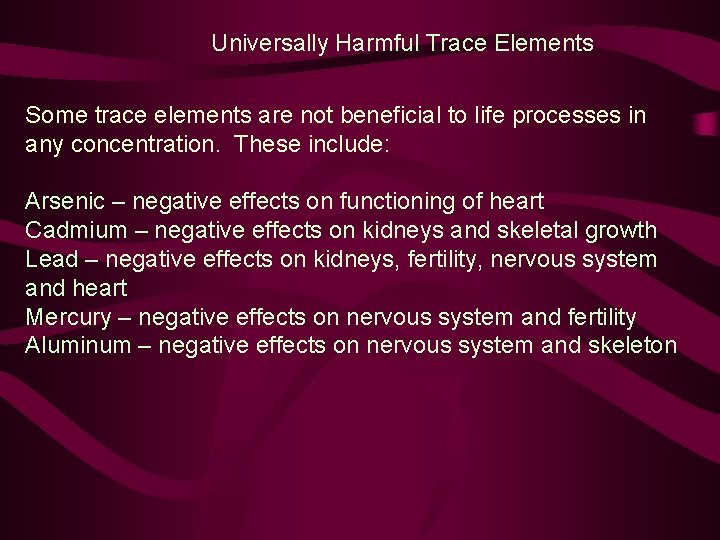 Universally Harmful Trace Elements

Some trace elements are not beneficial to life processes in any concentration. These include:

Arsenic – negative effects on functioning of heart
Cadmium – negative effects on kidneys and skeletal growth
Lead – negative effects on kidneys, fertility, nervous system and heart
Mercury – negative effects on nervous system and fertility
Aluminum – negative effects on nervous system and skeleton